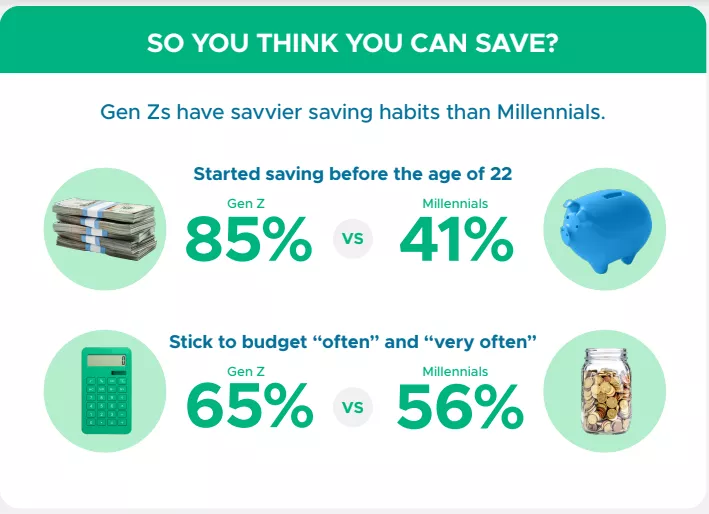 SO YOU THINK YOU CAN SAVE?

Gen Zs have savvier saving habits than Millennials.

Started saving before the age of 22

Gen Z
85%

VS

Millennials
41%

Stick to budget “often” and “very often”

Gen Z
65%

VS

Millennials
56%